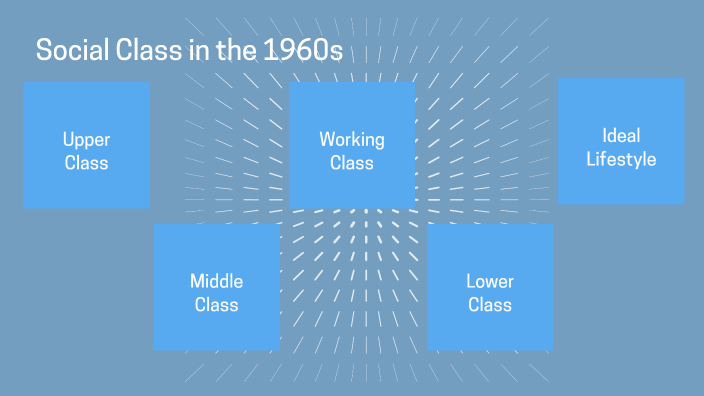 Social Class in the 1960s

Upper Class

Working Class

Ideal Lifestyle

Middle Class

Lower Class